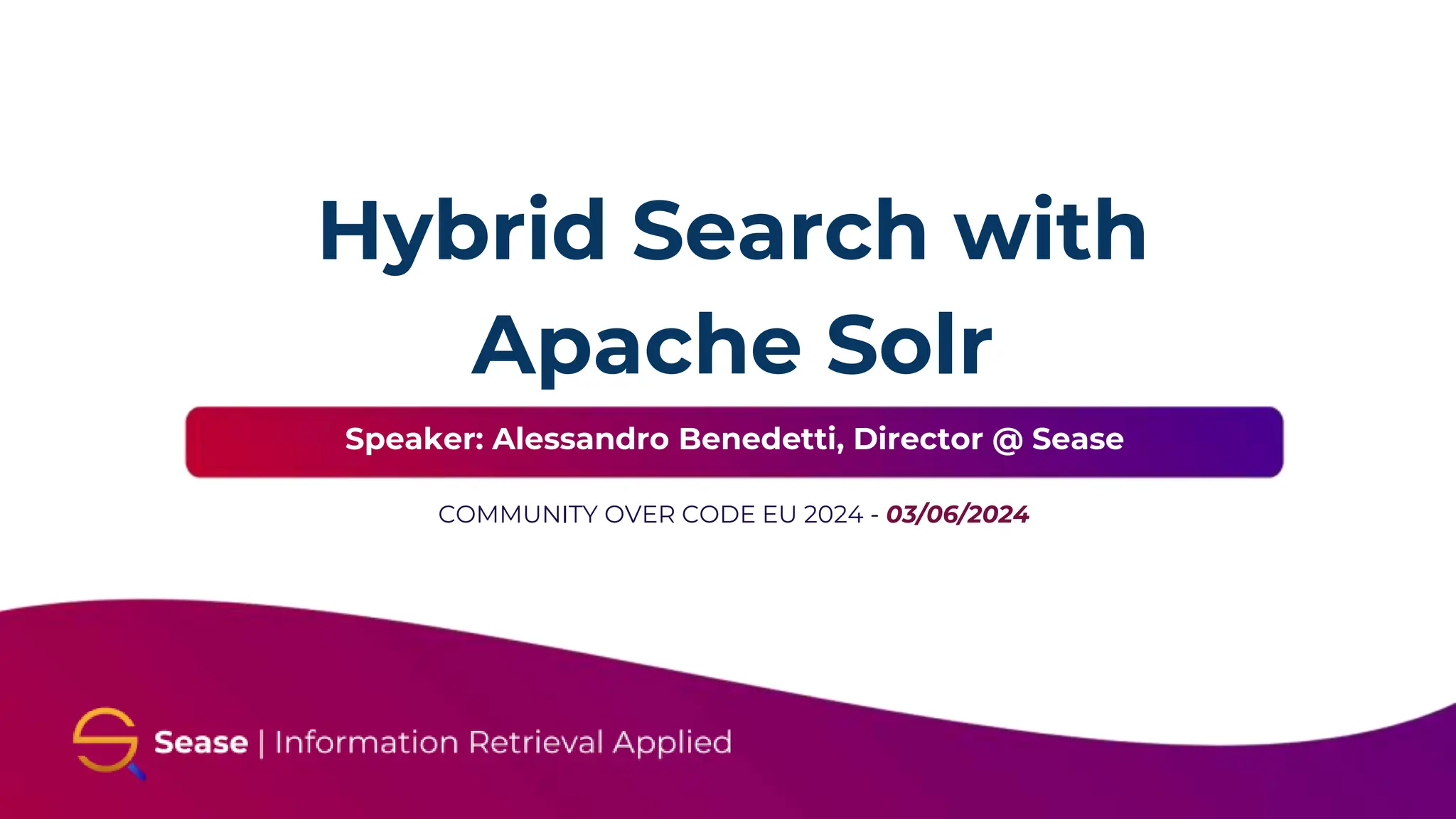 Hybrid Search with Apache Solr

Speaker: Alessandro Benedetti, Director @ Sease

COMMUNITY OVER CODE EU 2024 - 03/06/2024

Sease | Information Retrieval Applied